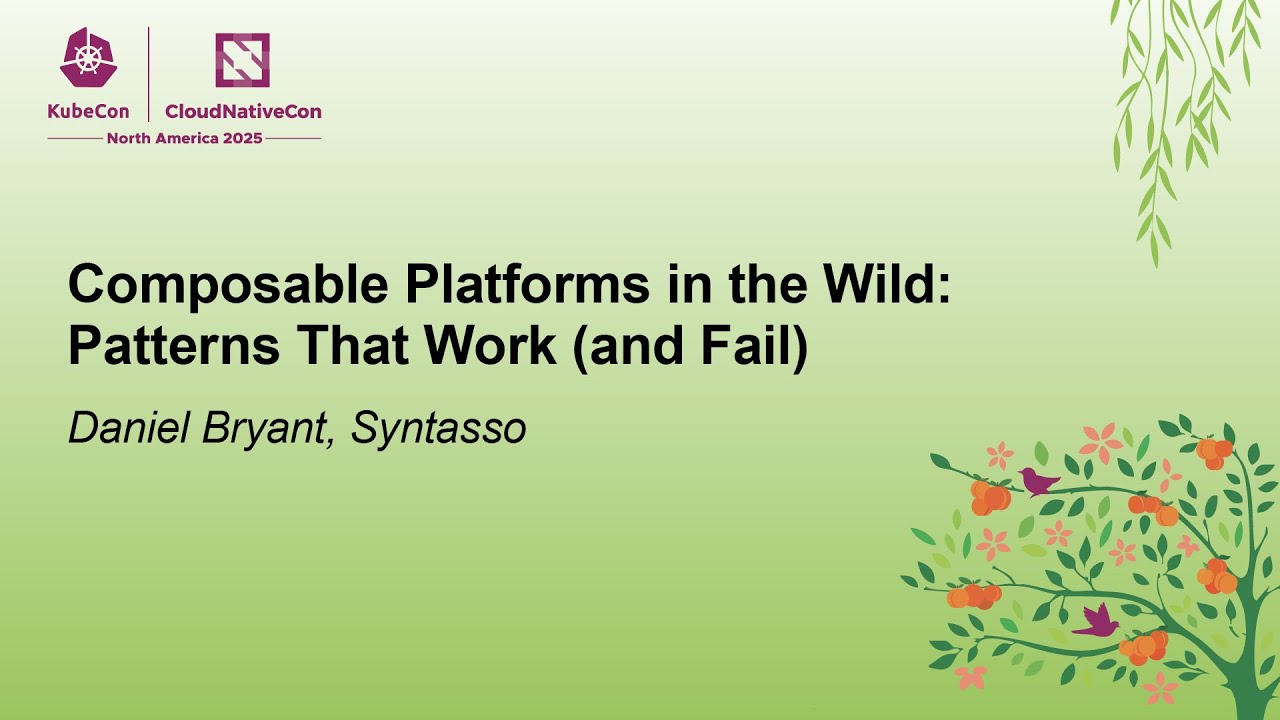 KubeCon CloudNativeCon
North America 2025

Composable Platforms in the Wild: Patterns That Work (and Fail)

Daniel Bryant, Syntasso